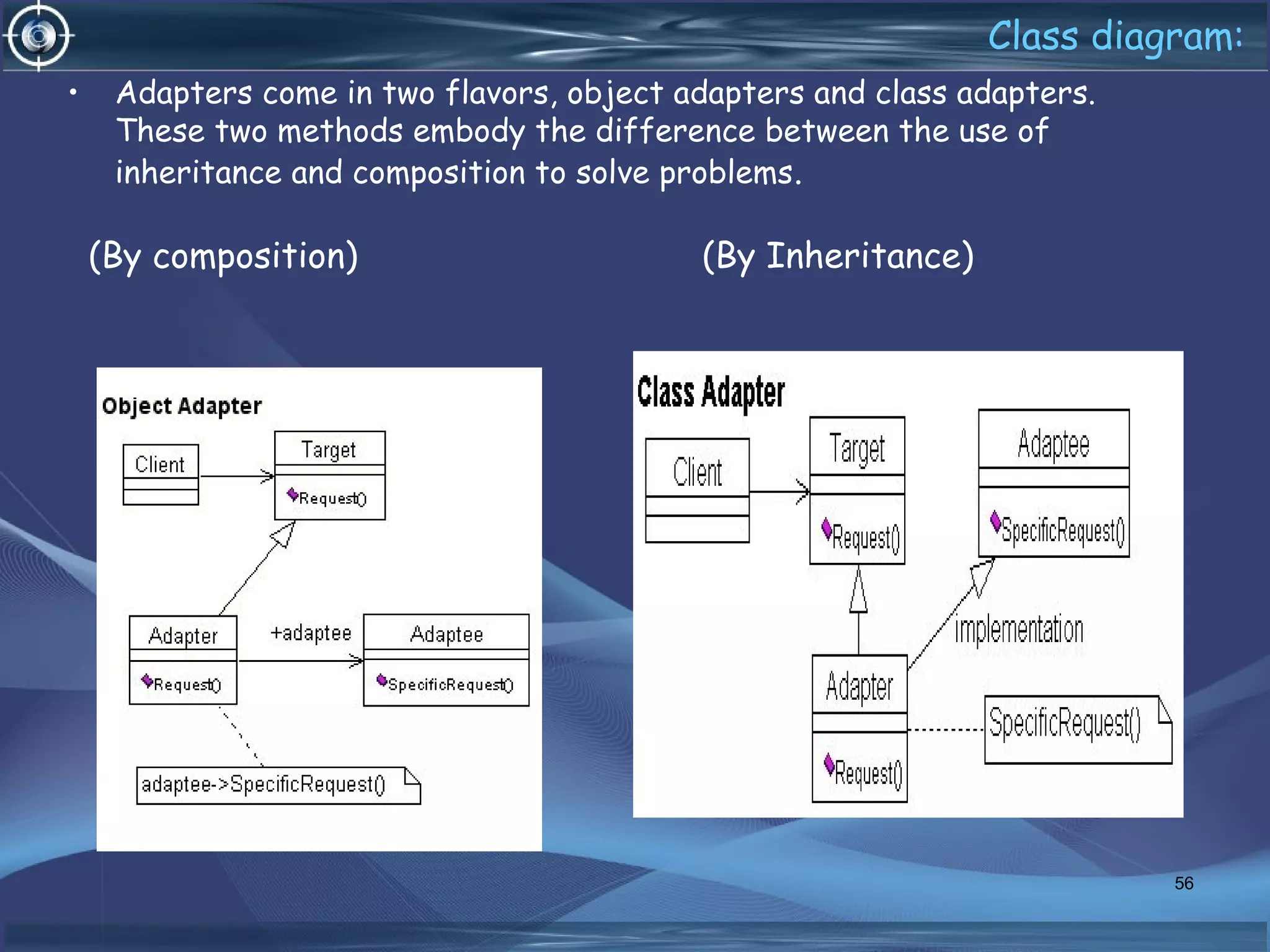 Class diagram:

• Adapters come in two flavors, object adapters and class adapters. These two methods embody the difference between the use of inheritance and composition to solve problems.

(By composition)

(By Inheritance)

Object Adapter

Client

Target

Request()

Adapter

Request()

+adaptee

Adaptee

SpecificRequest()

adaptee->SpecificRequest()

Class Adapter

Client

Target

Request()

Adaptee

SpecificRequest()

implementation

Adapter

Request()

SpecificRequest()

56